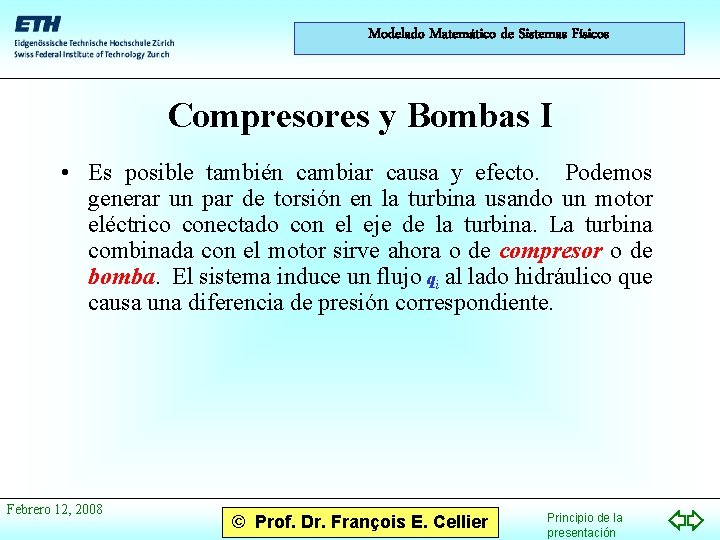 ETH
Eidgenössische Technische Hochschule Zürich
Swiss Federal Institute of Technology Zurich

Modelado Matemático de Sistemas Físicos

Compresores y Bombas I

• Es posible también cambiar causa y efecto. Podemos generar un par de torsión en la turbina usando un motor eléctrico conectado con el eje de la turbina. La turbina combinada con el motor sirve ahora o de compresor o de bomba. El sistema induce un flujo $q_i$ al lado hidráulico que causa una diferencia de presión correspondiente.

Febrero 12, 2008

© Prof. Dr. François E. Cellier

Principio de la presentación